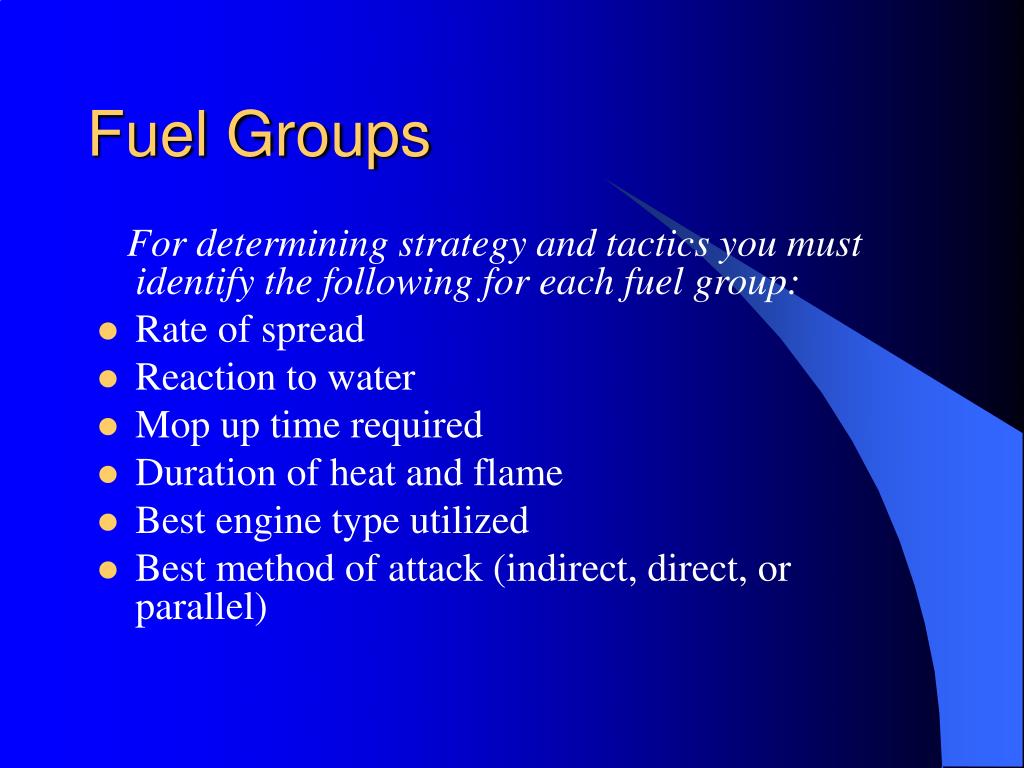 Fuel Groups

For determining strategy and tactics you must identify the following for each fuel group:

- Rate of spread
- Reaction to water
- Mop up time required
- Duration of heat and flame
- Best engine type utilized
- Best method of attack (indirect, direct, or parallel)